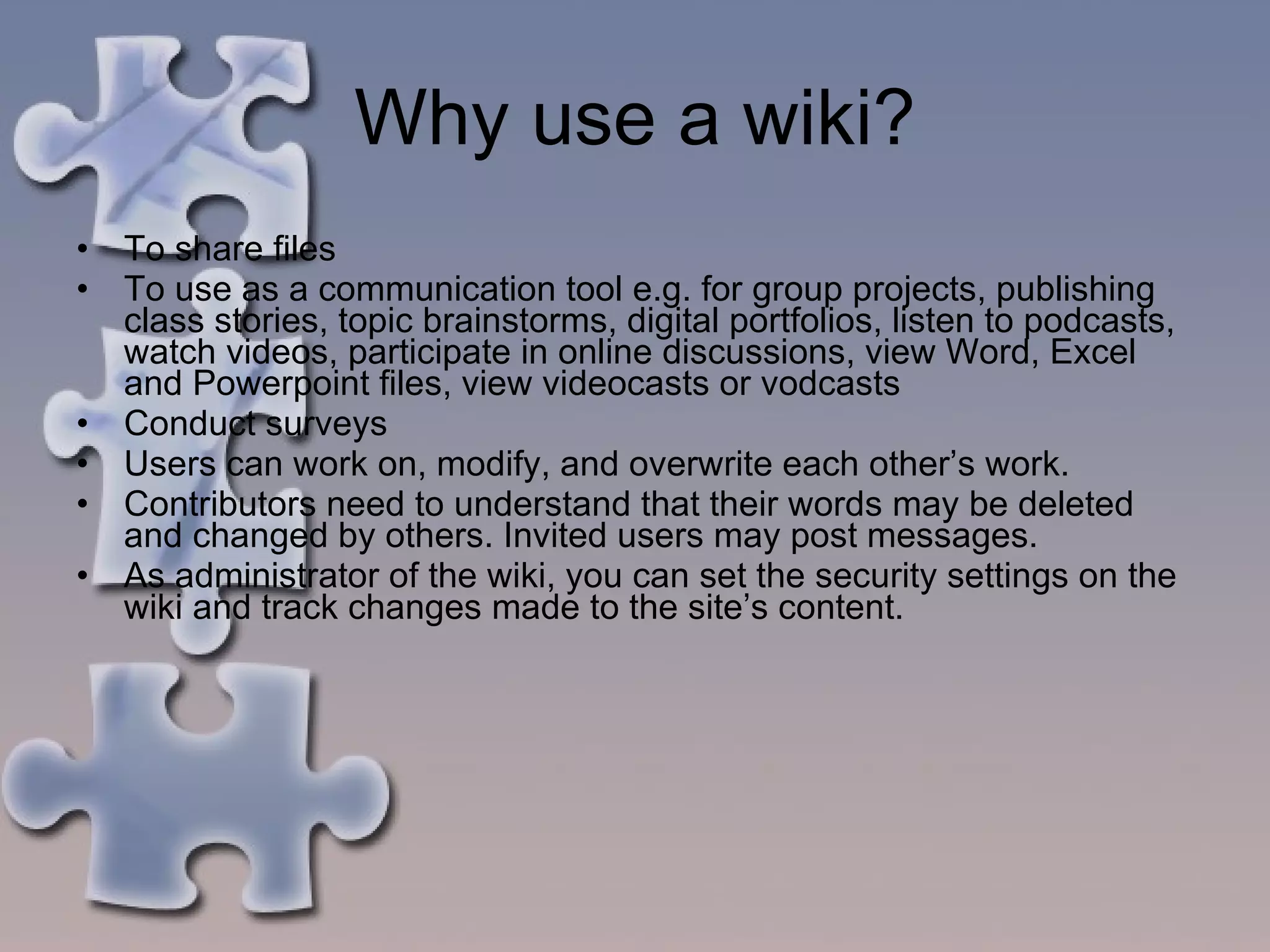 Why use a wiki?

• To share files
• To use as a communication tool e.g. for group projects, publishing class stories, topic brainstorms, digital portfolios, listen to podcasts, watch videos, participate in online discussions, view Word, Excel and Powerpoint files, view videocasts or vodcasts
• Conduct surveys
• Users can work on, modify, and overwrite each other’s work.
• Contributors need to understand that their words may be deleted and changed by others. Invited users may post messages.
• As administrator of the wiki, you can set the security settings on the wiki and track changes made to the site’s content.